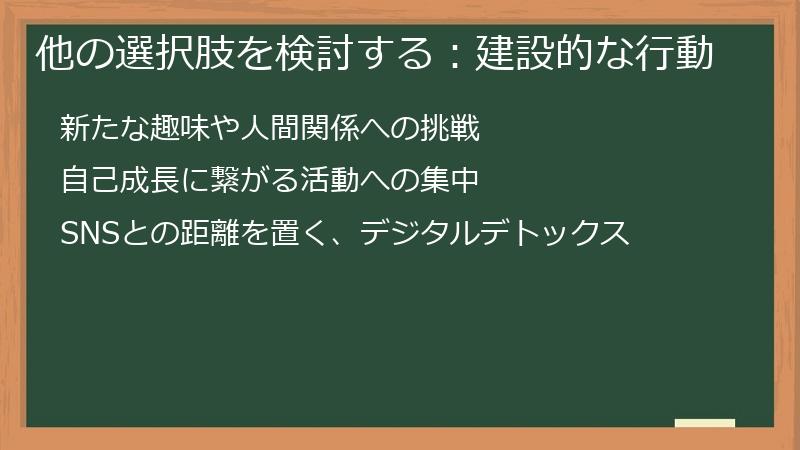 他の選択肢を検討する：建設的な行動

新たな趣味や人間関係への挑戦

自己成長に繋がる活動への集中

SNSとの距離を置く、デジタルデトックス